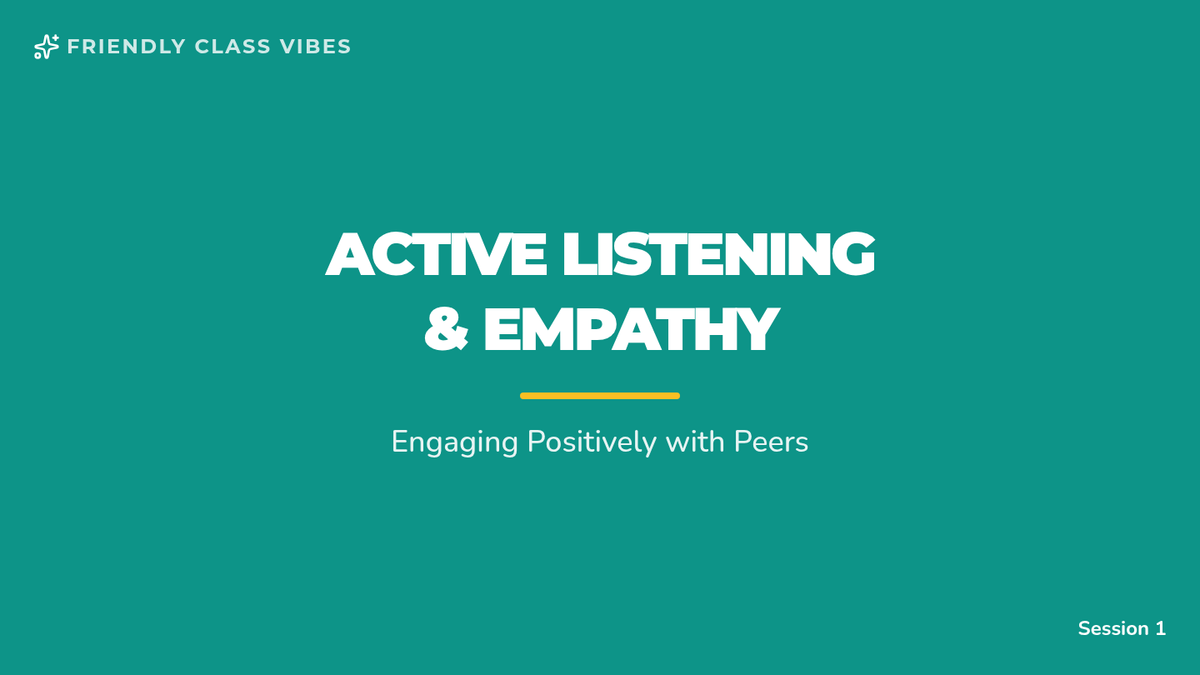 FRIENDLY CLASS VIBES

ACTIVE LISTENING & EMPATHY

Engaging Positively with Peers

Session 1